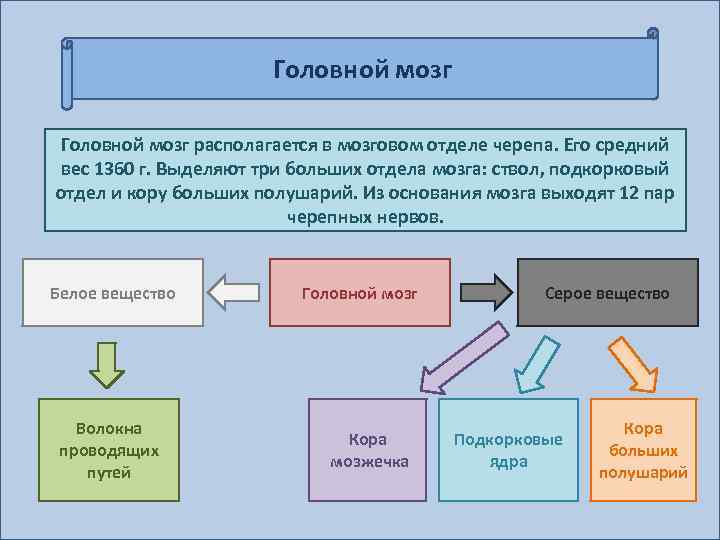 Головной мозг

Головной мозг располагается в мозговом отделе черепа. Его средний вес 1360 г. Выделяют три больших отдела мозга: ствол, подкорковый отдел и кору больших полушарий. Из основания мозга выходят 12 пар черепных нервов.

Белое вещество

Головной мозг

Серое вещество

Волокна проводящих путей

Кора мозжечка

Подкорковые ядра

Кора больших полушарий